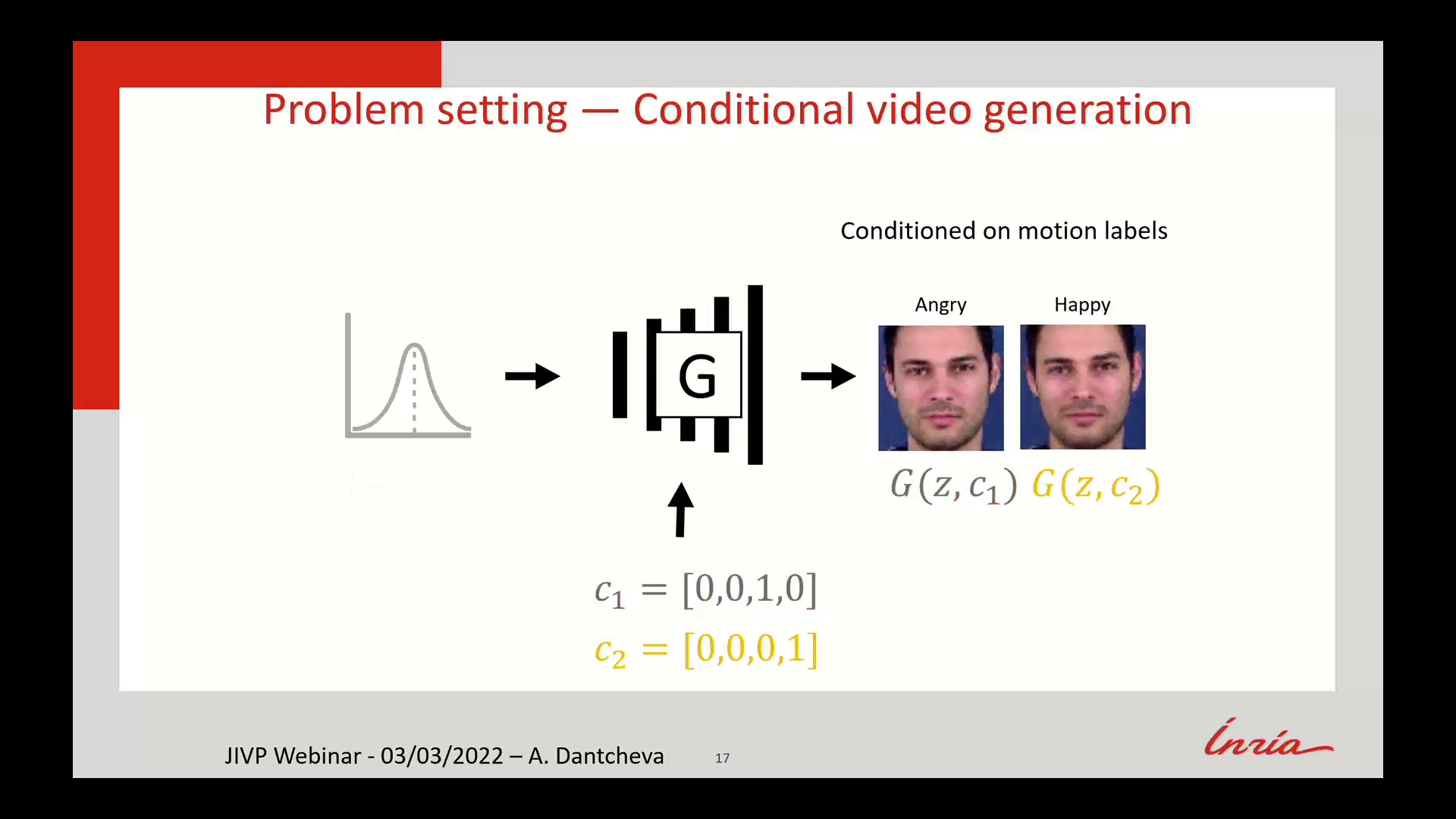 Problem setting — Conditional video generation

Conditioned on motion labels

Angry Happy

G

$G(z, c_1)$ $G(z, c_2)$

$c_1 = [0,0,1,0]$

$c_2 = [0,0,0,1]$

JIVP Webinar - 03/03/2022 – A. Dantcheva 17

Inria